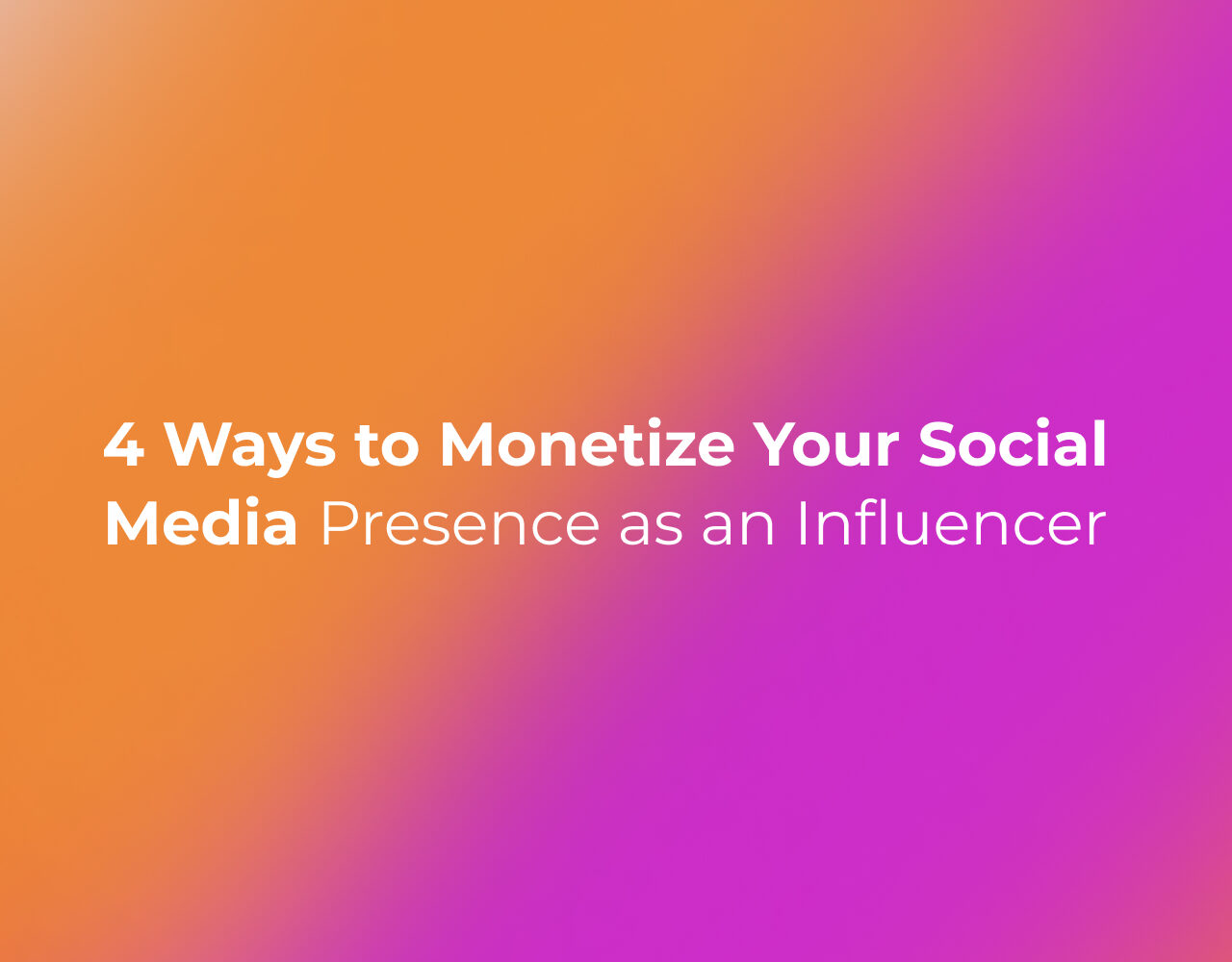 4 Ways to Monetize Your Social Media Presence as an Influencer